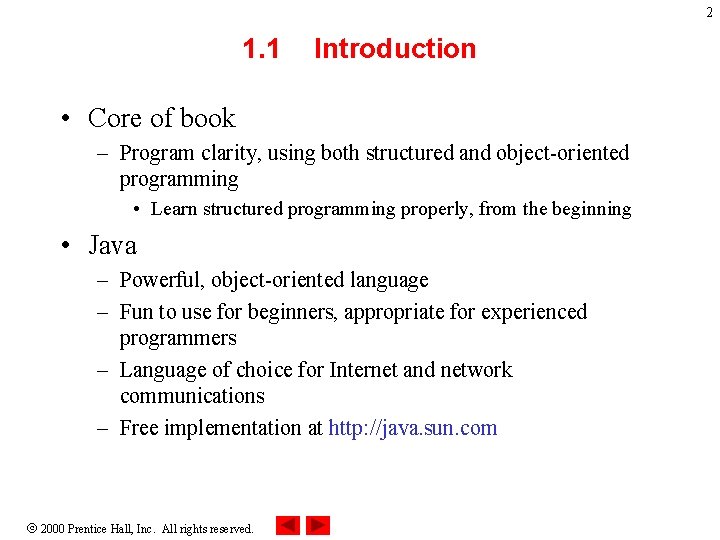 2

1.1 Introduction

• Core of book
– Program clarity, using both structured and object-oriented programming
• Learn structured programming properly, from the beginning

• Java
– Powerful, object-oriented language
– Fun to use for beginners, appropriate for experienced programmers
– Language of choice for Internet and network communications
– Free implementation at http://java.sun.com

© 2000 Prentice Hall, Inc. All rights reserved.